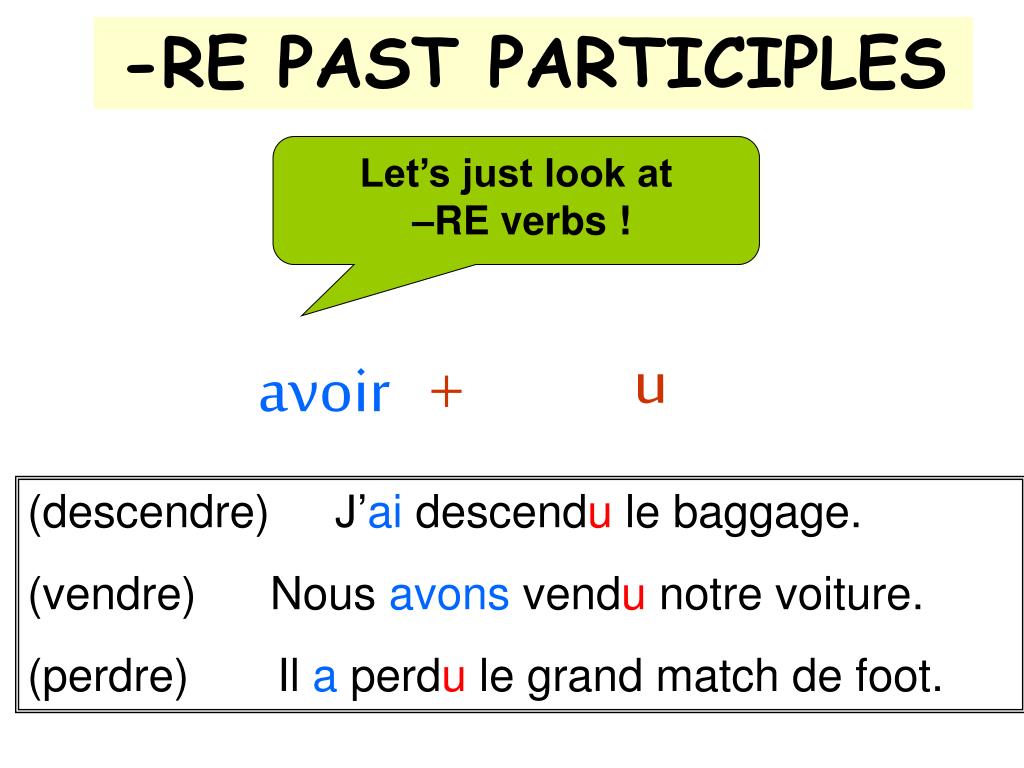 -RE PAST PARTICIPLES

Let's just look at –RE verbs !

avoir + u

(descendre) J'ai descendu le baggage.

(vendre) Nous avons vendu notre voiture.

(perdre) Il a perdu le grand match de foot.